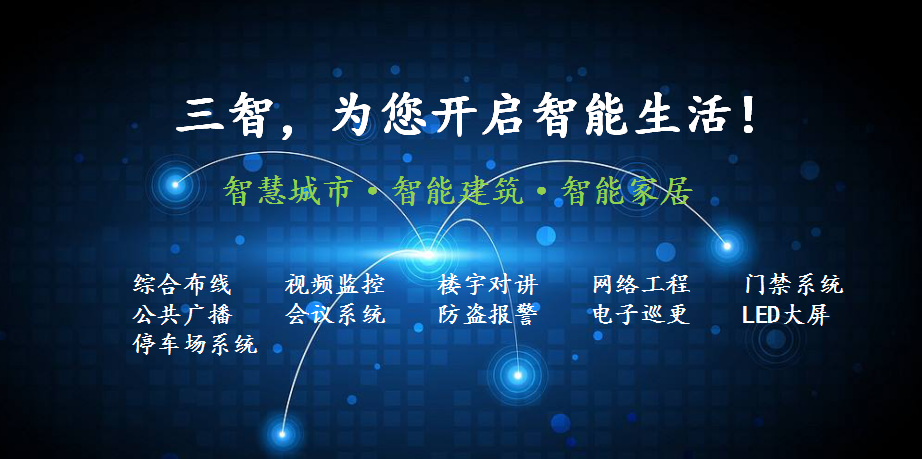 三智，为您开启智能生活！

智慧城市·智能建筑·智能家居

综合布线 视频监控 楼宇对讲 网络工程 门禁系统
公共广播 会议系统 防盗报警 电子巡更 LED大屏
停车场系统